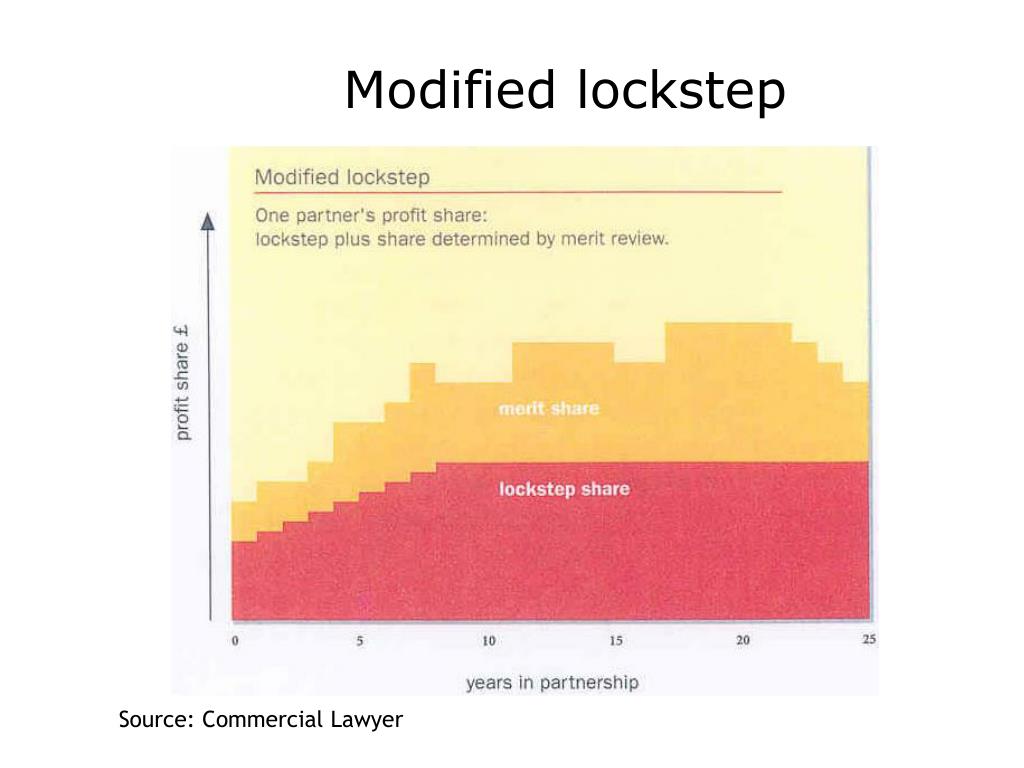 Modified lockstep

Modified lockstep

One partner's profit share:
lockstep plus share determined by merit review.

profit share £

merit share

lockstep share

0
5
10
15
20
25

years in partnership

Source: Commercial Lawyer